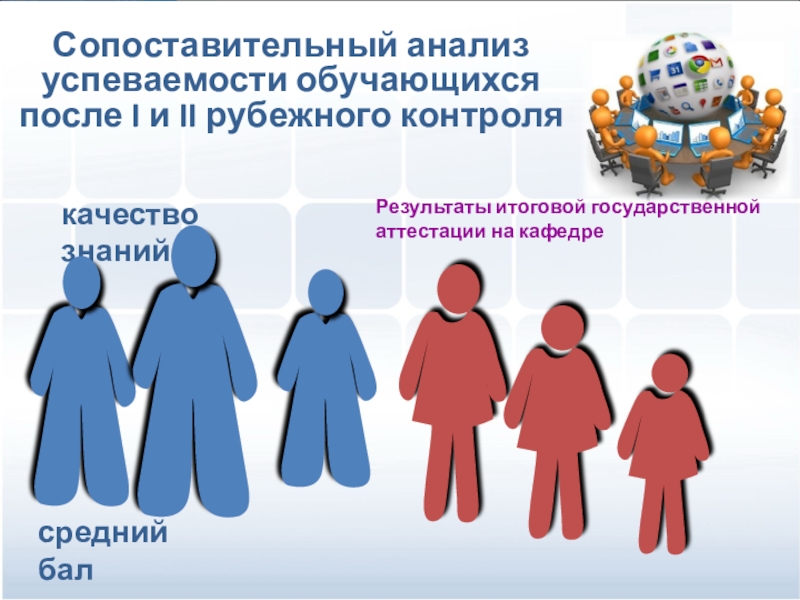 Сопоставительный анализ успеваемости обучающихся после I и II рубежного контроля

качество знаний

Результаты итоговой государственной аттестации на кафедре

средний бал